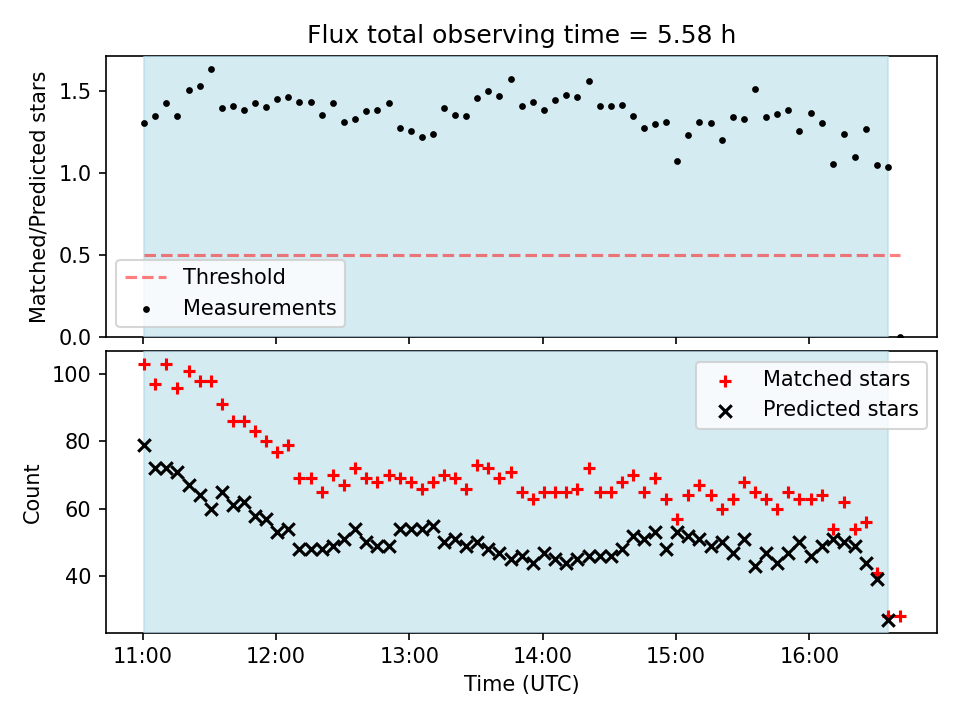 Flux total observing time = 5.58 h

Matched/Predicted stars

1.5
1.0
0.5
0.0

Threshold
Measurements

Count

100
80
60
40

Matched stars
Predicted stars

11:00
12:00
13:00
14:00
15:00
16:00

Time (UTC)